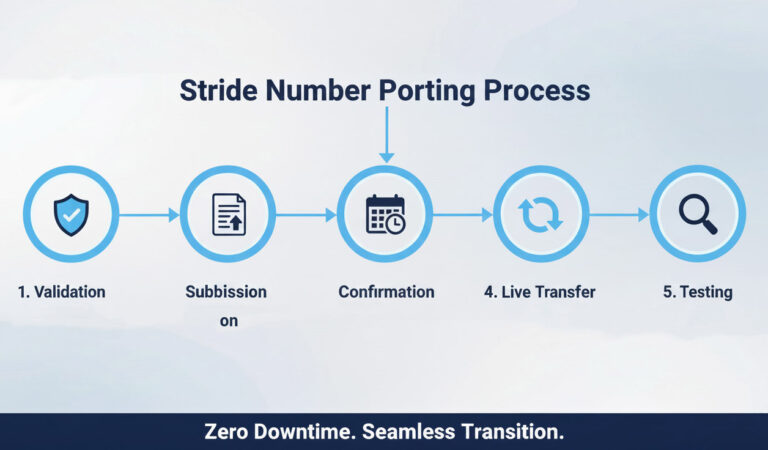 Stride Number Porting Process

1. Validation

Subbission on

Confirmation

4. Live Transfer

5. Testing

Zero Downtime. Seamless Transition.